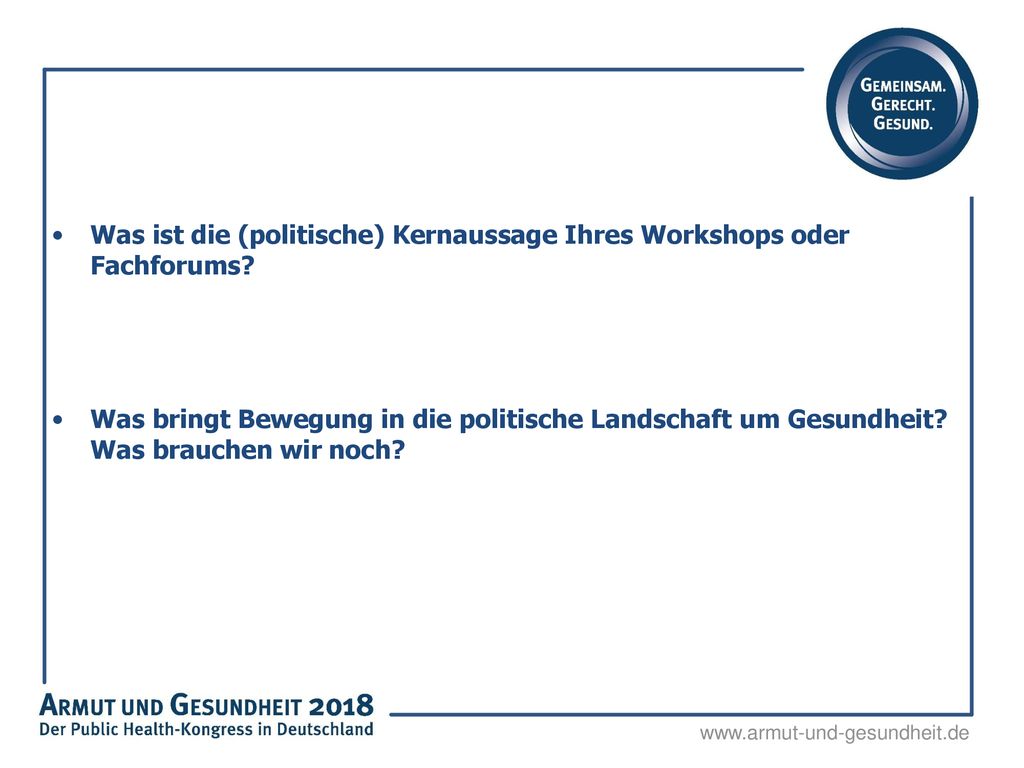 GEMEINSAM.
GERECHT.
GESUND.

• Was ist die (politische) Kernaussage Ihres Workshops oder Fachforums?

• Was bringt Bewegung in die politische Landschaft um Gesundheit? Was brauchen wir noch?

ARMUT UND GESUNDHEIT 2018
Der Public Health-Kongress in Deutschland

www.armut-und-gesundheit.de